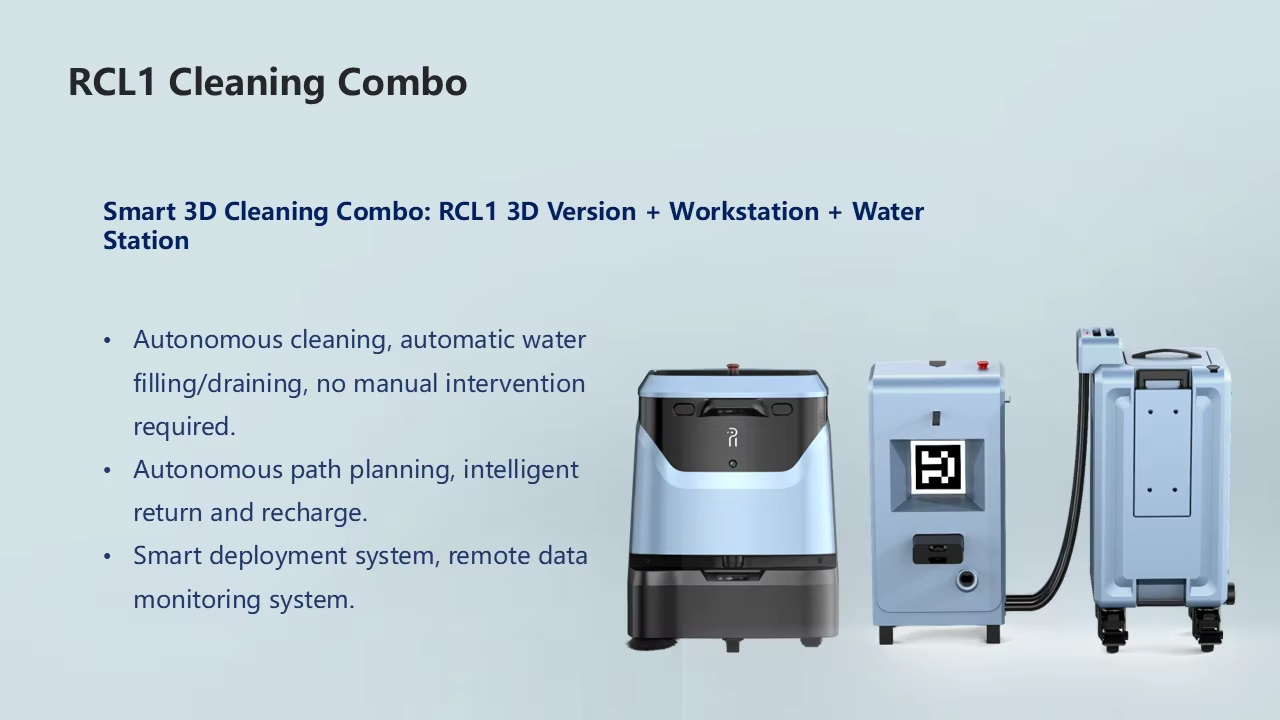 RCL1 Cleaning Combo

Smart 3D Cleaning Combo: RCL1 3D Version + Workstation + Water Station

• Autonomous cleaning, automatic water filling/draining, no manual intervention required.
• Autonomous path planning, intelligent return and recharge.
• Smart deployment system, remote data monitoring system.